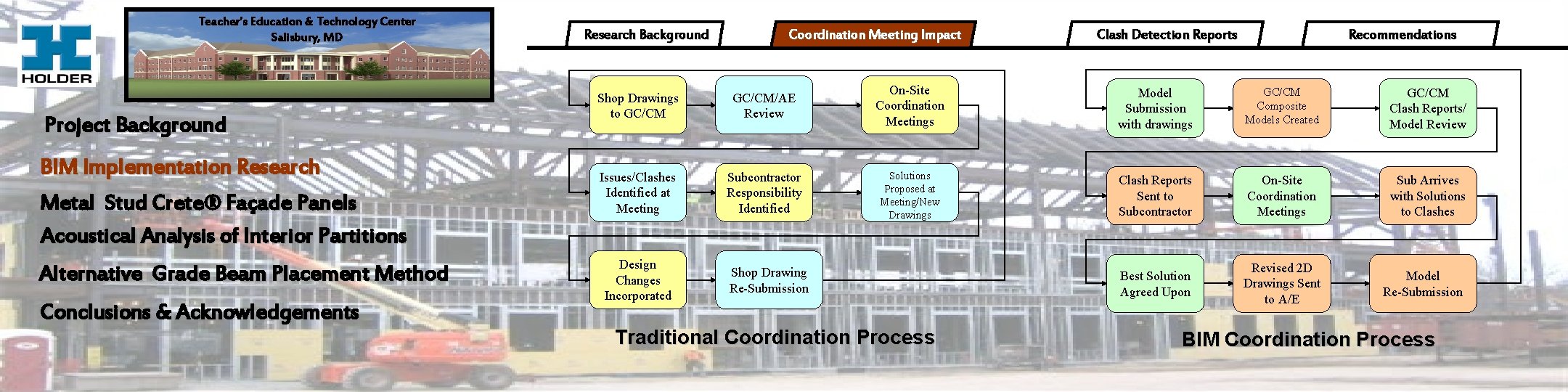 HOLDER

Teacher's Education & Technology Center
Salisbury, MD

Project Background

BIM Implementation Research

Metal Stud Crete® Façade Panels

Acoustical Analysis of Interior Partitions

Alternative Grade Beam Placement Method

Conclusions & Acknowledgements

Research Background

Coordination Meeting Impact

Clash Detection Reports

Recommendations

Shop Drawings to GC/CM

GC/CM/AE Review

On-Site Coordination Meetings

Issues/Clashes Identified at Meeting

Subcontractor Responsibility Identified

Solutions Proposed at Meeting/New Drawings

Design Changes Incorporated

Shop Drawing Re-Submission

Traditional Coordination Process

Model Submission with drawings

GC/CM Composite Models Created

GC/CM Clash Reports/ Model Review

Clash Reports Sent to Subcontractor

On-Site Coordination Meetings

Sub Arrives with Solutions to Clashes

Best Solution Agreed Upon

Revised 2D Drawings Sent to A/E

Model Re-Submission

BIM Coordination Process